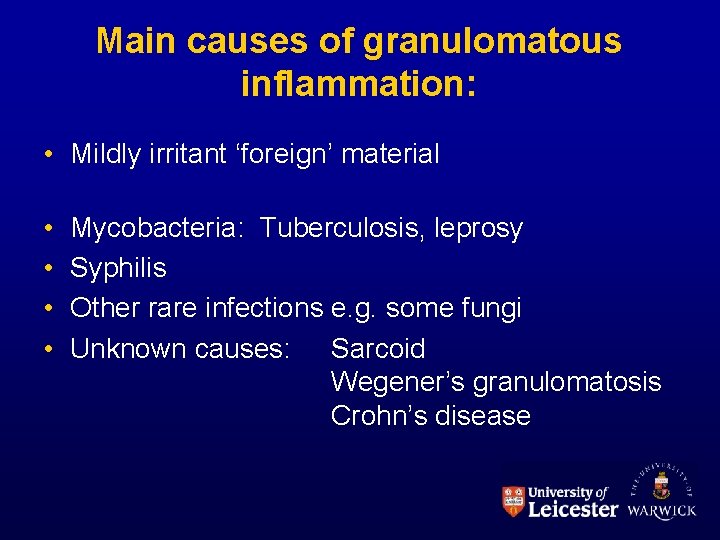 Main causes of granulomatous inflammation:

• Mildly irritant ‘foreign’ material

• Mycobacteria: Tuberculosis, leprosy
• Syphilis
• Other rare infections e.g. some fungi
• Unknown causes: Sarcoid
Wegener’s granulomatosis
Crohn’s disease

University of Leicester

THE UNIVERSITY OF WARWICK